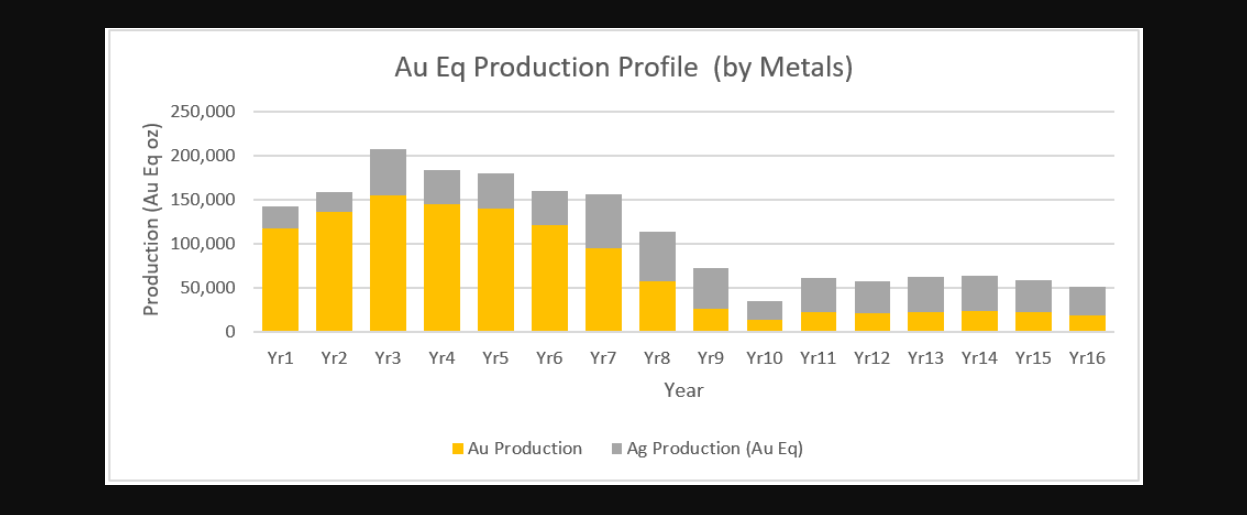 Au Eq Production Profile (by Metals)

Production (Au Eq oz)

250,000
200,000
150,000
100,000
50,000
0

Yr1 Yr2 Yr3 Yr4 Yr5 Yr6 Yr7 Yr8 Yr9 Yr10 Yr11 Yr12 Yr13 Yr14 Yr15 Yr16

Year

Au Production Ag Production (Au Eq)